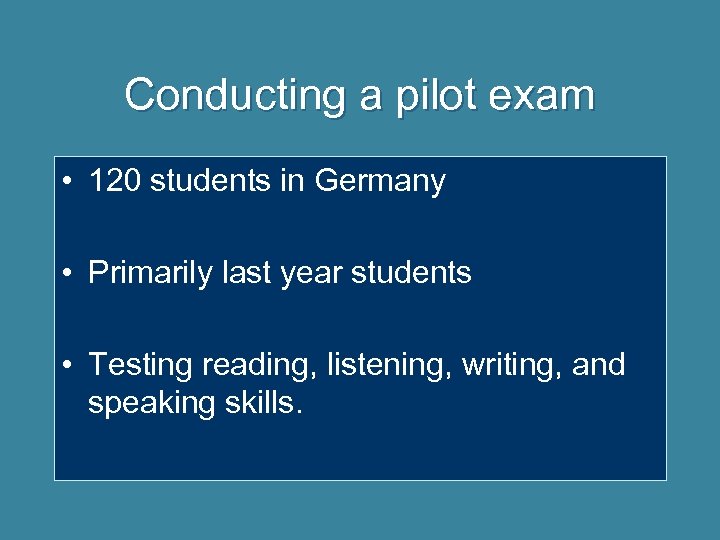 Conducting a pilot exam

• 120 students in Germany

• Primarily last year students

• Testing reading, listening, writing, and speaking skills.